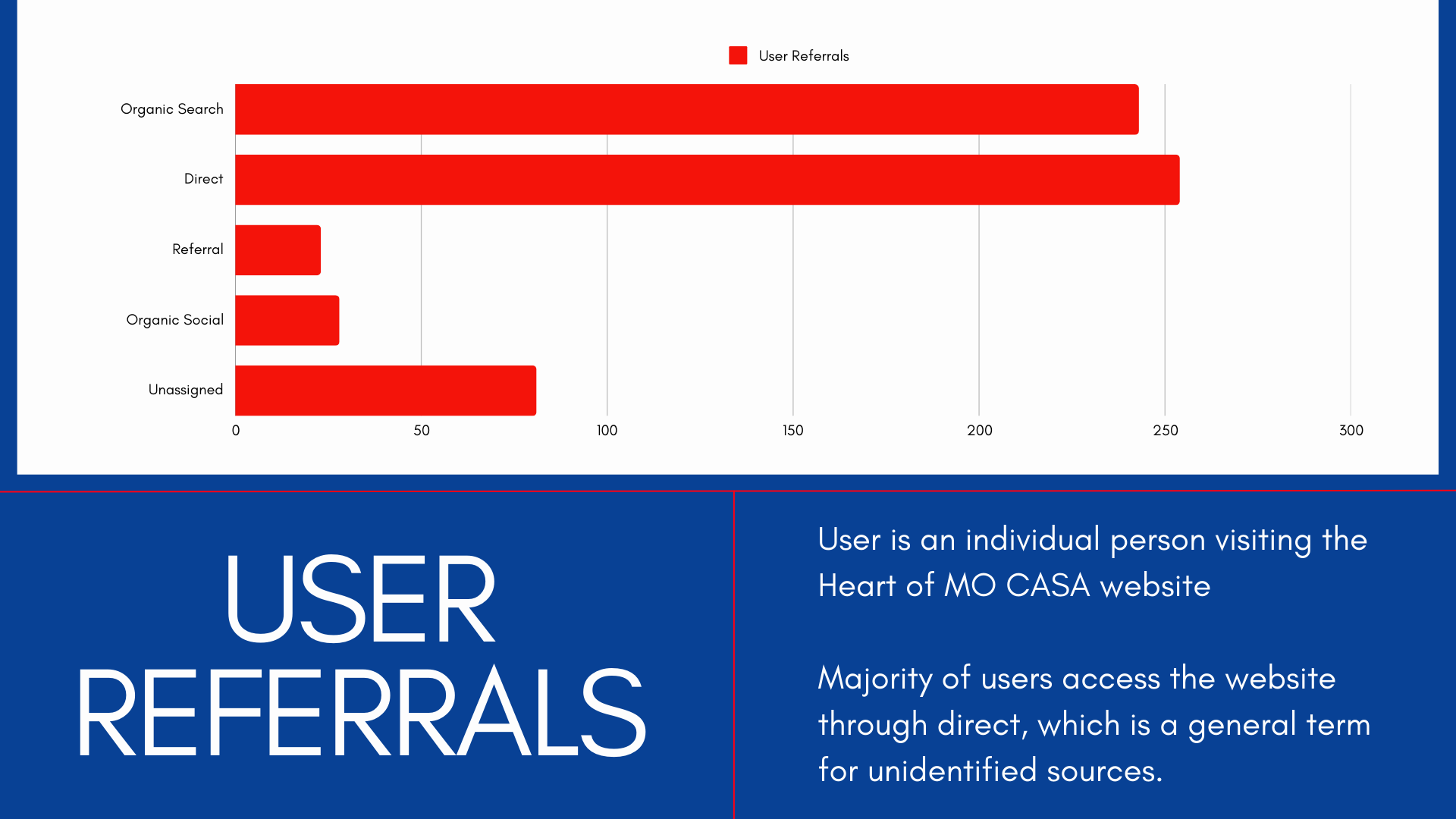 User Referrals

Organic Search
Direct
Referral
Organic Social
Unassigned

0
50
100
150
200
250
300

USER REFERRALS

User is an individual person visiting the Heart of MO CASA website

Majority of users access the website through direct, which is a general term for unidentified sources.